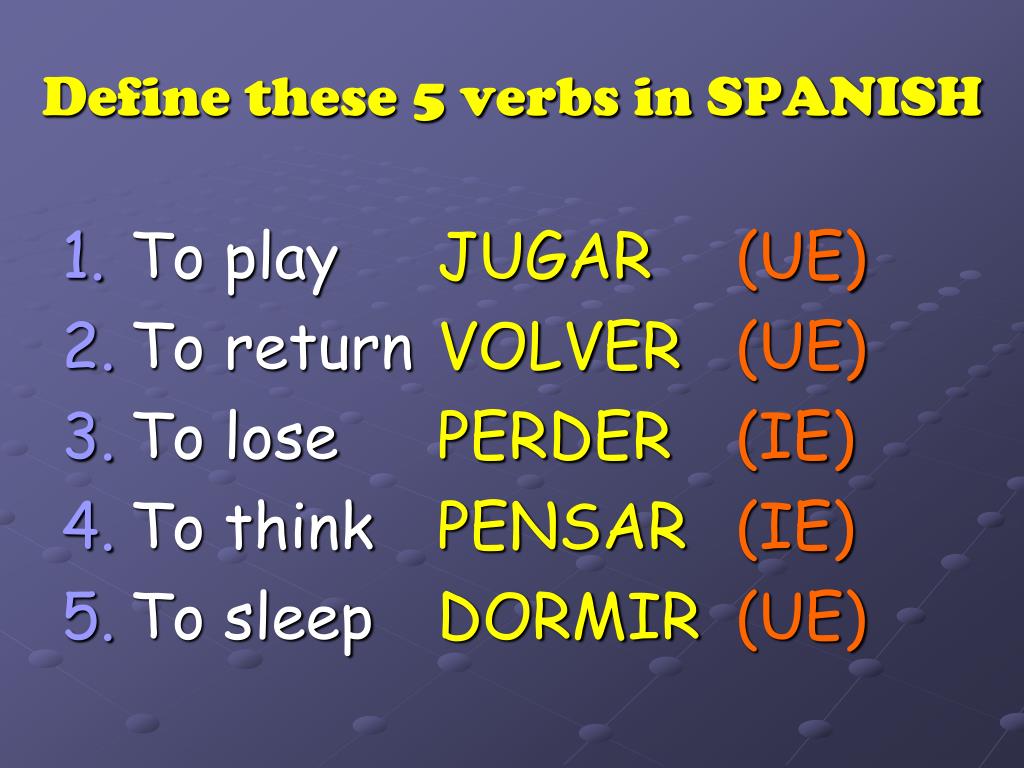 Define these 5 verbs in SPANISH

1. To play JUGAR (UE)
2. To return VOLVER (UE)
3. To lose PERDER (IE)
4. To think PENSAR (IE)
5. To sleep DORMIR (UE)